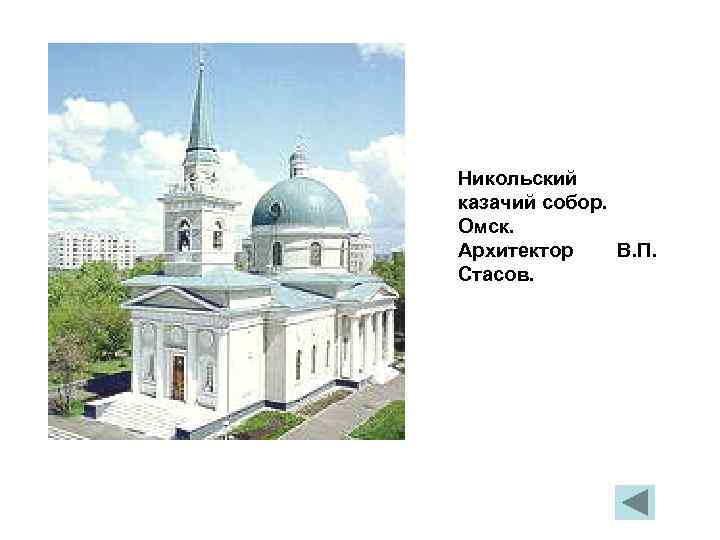 Никольский казачий собор. Омск. Архитектор В.П. Стасов.